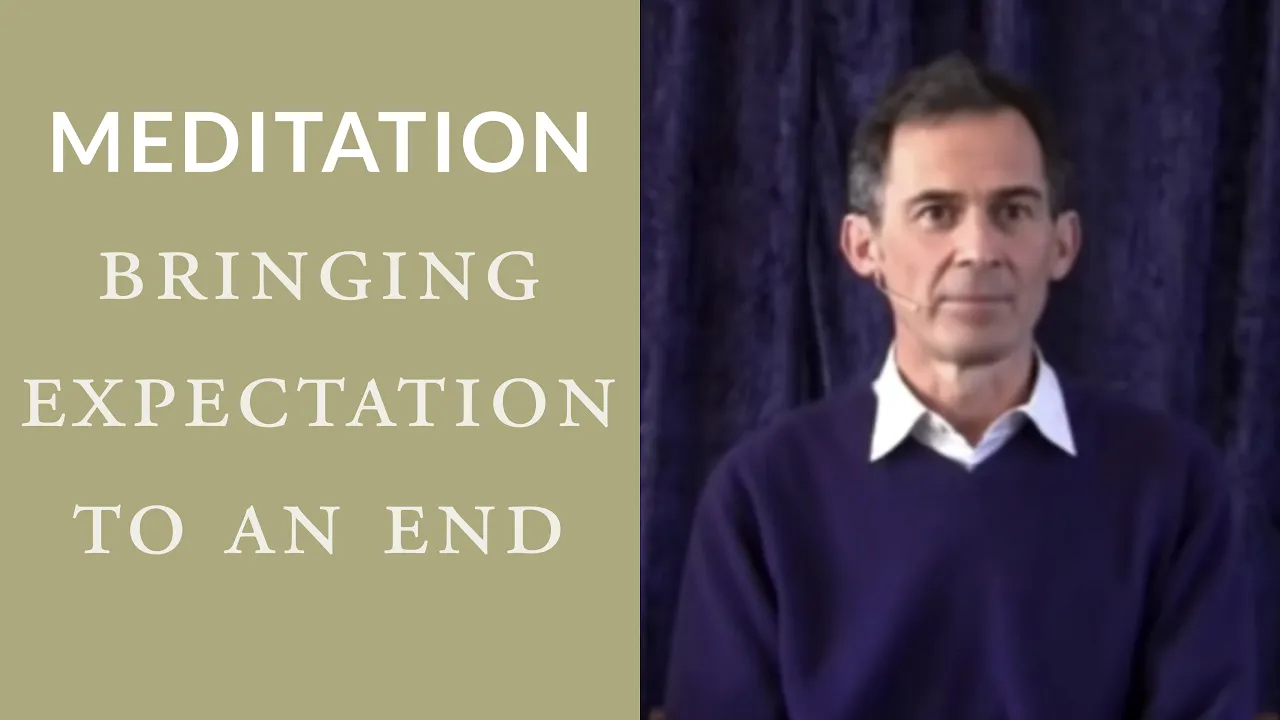 MEDITATION

BRINGING EXPECTATION TO AN END